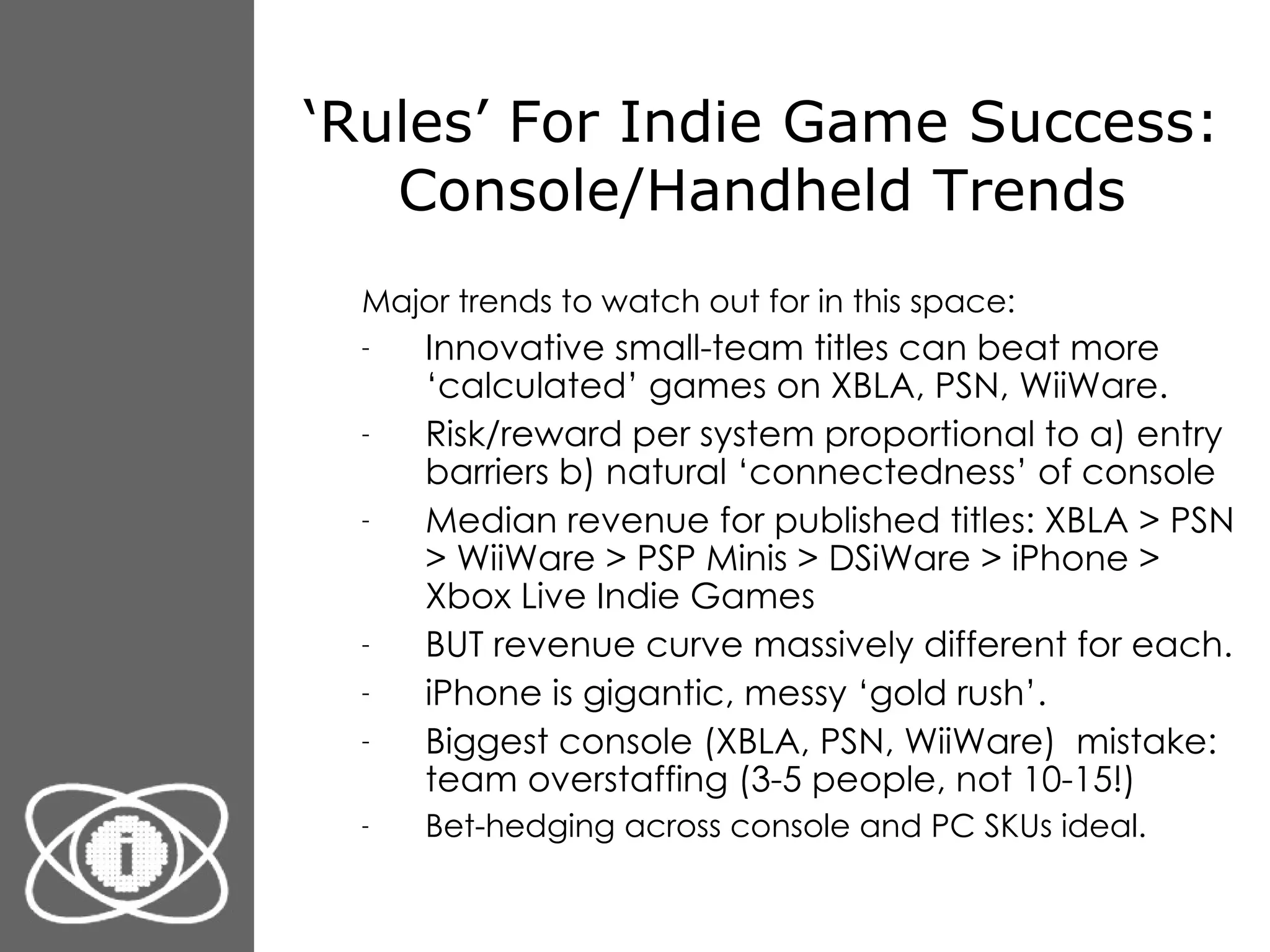 ‘Rules’ For Indie Game Success: Console/Handheld Trends

Major trends to watch out for in this space:

- Innovative small-team titles can beat more ‘calculated’ games on XBLA, PSN, WiiWare.
- Risk/reward per system proportional to a) entry barriers b) natural ‘connectedness’ of console
- Median revenue for published titles: XBLA > PSN > WiiWare > PSP Minis > DSiWare > iPhone > Xbox Live Indie Games
- BUT revenue curve massively different for each.
- iPhone is gigantic, messy ‘gold rush’.
- Biggest console (XBLA, PSN, WiiWare) mistake: team overstaffing (3-5 people, not 10-15!)
- Bet-hedging across console and PC SKUs ideal.

i